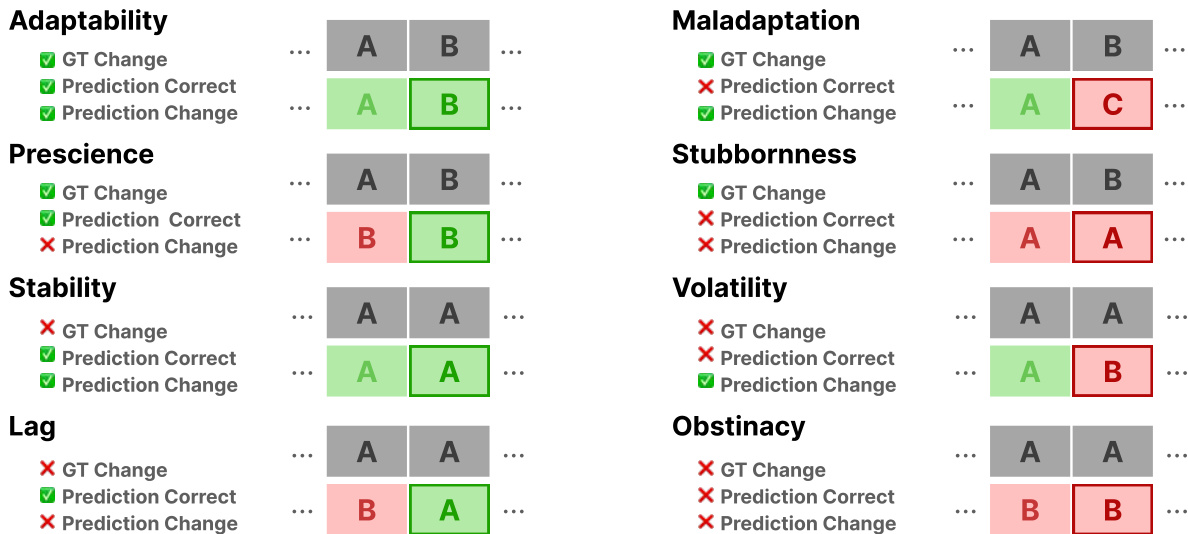 Adaptability
✅ GT Change
✅ Prediction Correct
✅ Prediction Change

… A B …
… A B …

Prescience
✅ GT Change
✅ Prediction  Correct
❌ Prediction Change

… A B …
… B B …

Stability
❌ GT Change
✅ Prediction Correct
✅ Prediction Change

… A A …
… A A …

Lag
❌ GT Change
✅ Prediction Correct
❌ Prediction Change

… A A …
… B A …

Maladaptation
✅ GT Change
❌ Prediction Correct
✅ Prediction Change

… A B …
… A C …

Stubbornness
✅ GT Change
❌ Prediction Correct
❌ Prediction Change

… A B …
… A A …

Volatility
❌ GT Change
❌ Prediction Correct
✅ Prediction Change

… A A …
… A B …

Obstinacy
❌ GT Change
❌ Prediction Correct
❌ Prediction Change

… A A …
… B B …